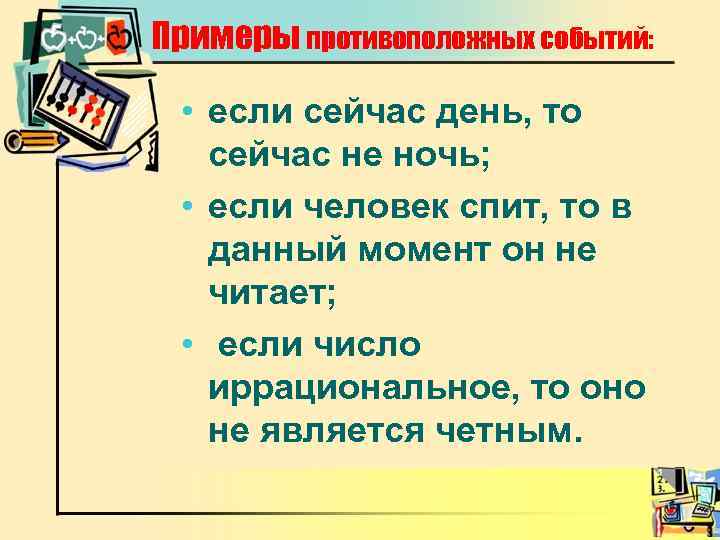 Примеры противоположных событий:

• если сейчас день, то сейчас не ночь;

• если человек спит, то в данный момент он не читает;

• если число иррациональное, то оно не является четным.

1.
2.
3.